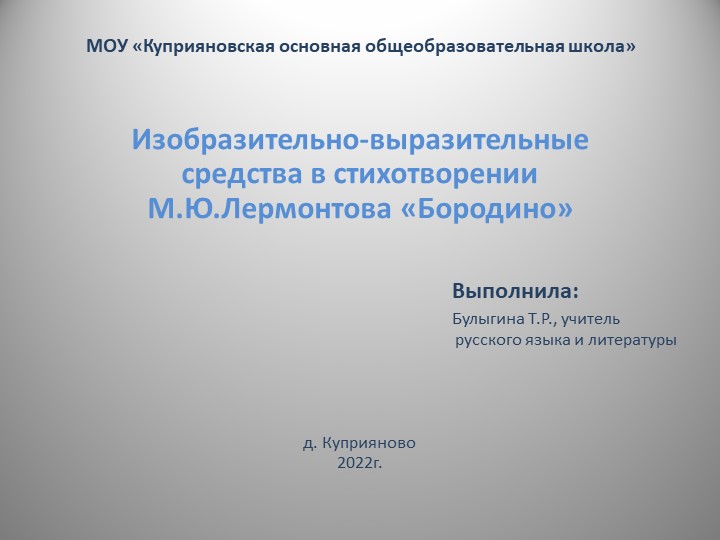 МОУ «Куприяновская основная общеобразовательная школа»

Изобразительно-выразительные средства в стихотворении М.Ю.Лермонтова «Бородино»

Выполнила:

Булыгина Т.Р., учитель русского языка и литературы

д. Куприяново
2022г.